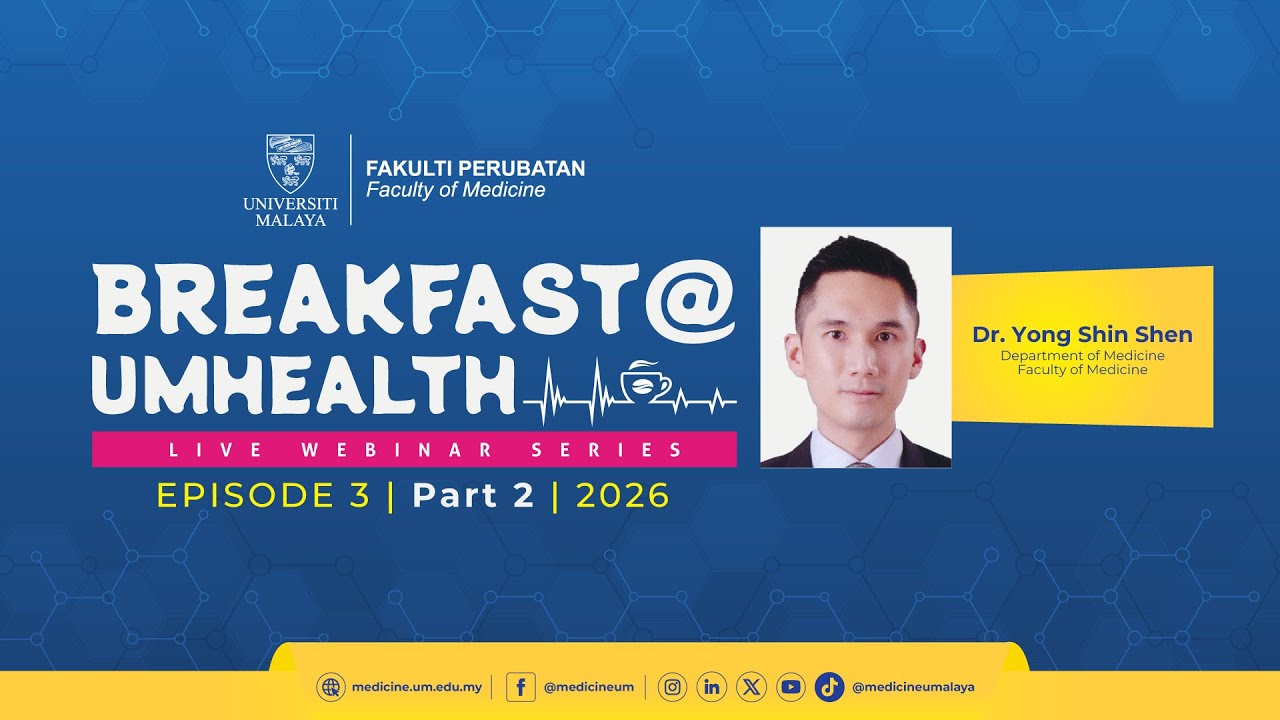 UNIVERSITI MALAYA

FAKULTI PERUBATAN
Faculty of Medicine

BREAKFAST@
UMHEALTH

LIVE WEBINAR SERIES

EPISODE 3 | Part 2 | 2026

Dr. Yong Shin Shen
Department of Medicine
Faculty of Medicine

medicine.um.edu.my | @medicineum | @medicineumalaya